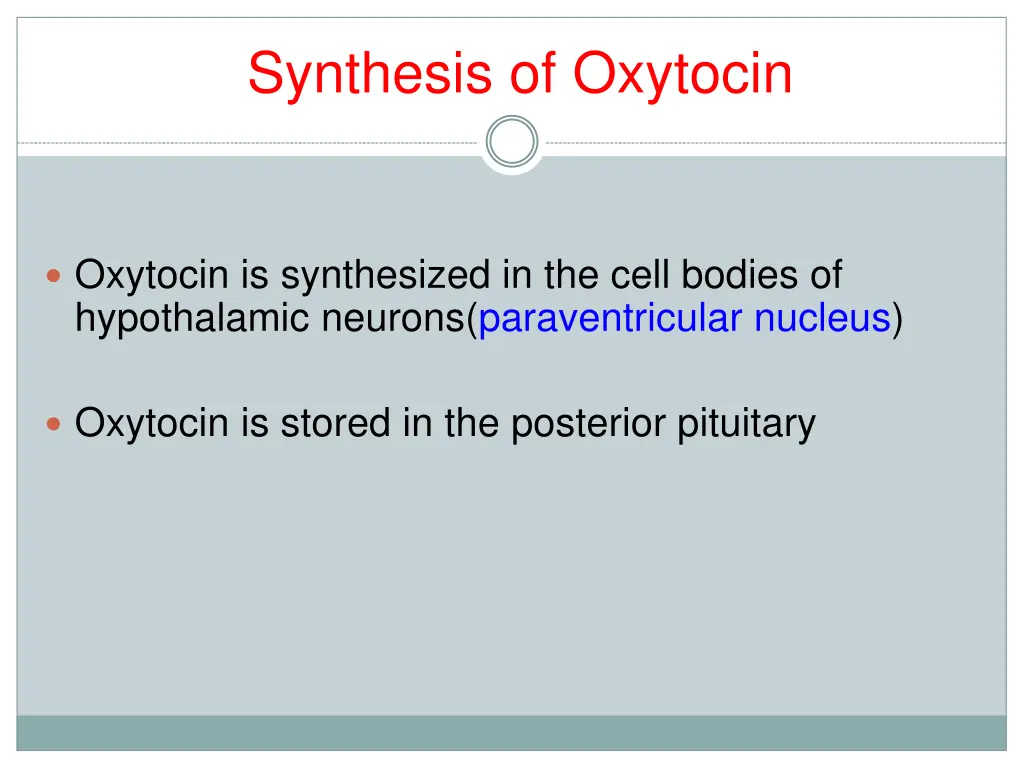 Synthesis of Oxytocin

Oxytocin is synthesized in the cell bodies of hypothalamic neurons(paraventricular nucleus)

Oxytocin is stored in the posterior pituitary